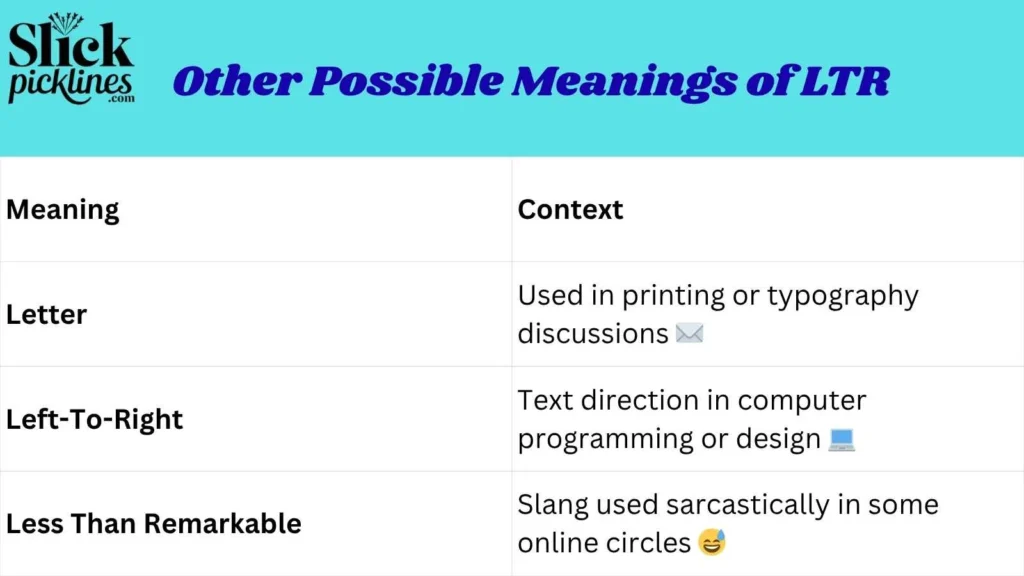 Slick picklines .com

Other Possible Meanings of LTR

| Meaning | Context |
|---|---|
| Letter | Used in printing or typography discussions ✉️ |
| Left-To-Right | Text direction in computer programming or design 💻 |
| Less Than Remarkable | Slang used sarcastically in some online circles 😅 |